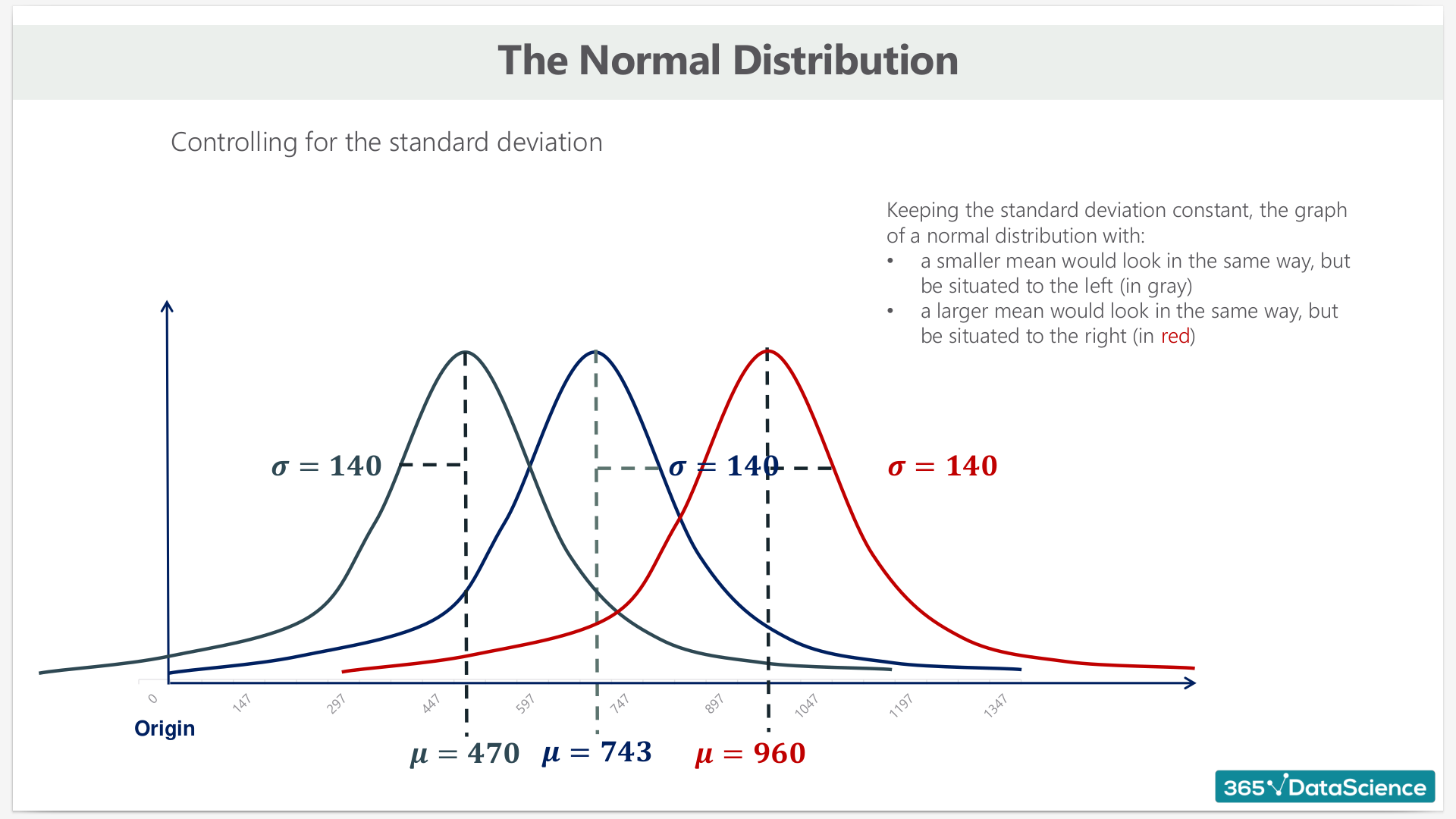 The Normal Distribution

Controlling for the standard deviation

Keeping the standard deviation constant, the graph of a normal distribution with:
• a smaller mean would look in the same way, but be situated to the left (in gray)
• a larger mean would look in the same way, but be situated to the right (in red)

$\sigma = 140$ $\sigma = 140$ $\sigma = 140$

0 147 297 447 597 747 897 1047 1197 1347

Origin

$\mu = 470$ $\mu = 743$ $\mu = 960$

365√DataScience